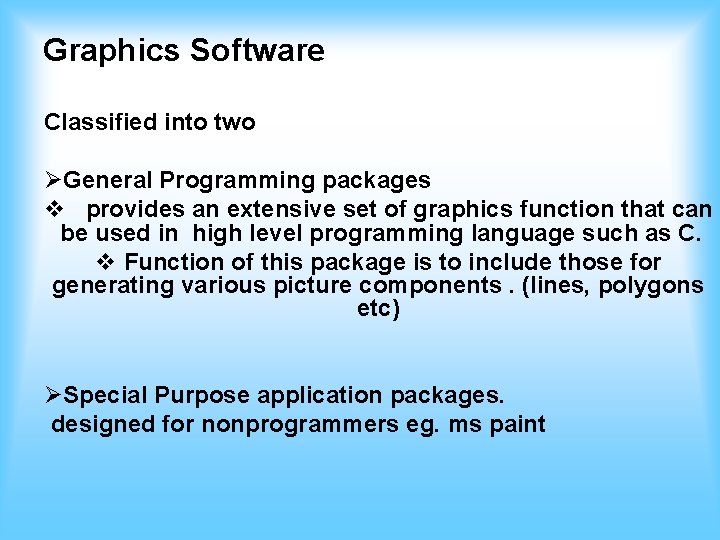 Graphics Software

Classified into two

➢General Programming packages

❖ provides an extensive set of graphics function that can be used in high level programming language such as C.

❖ Function of this package is to include those for generating various picture components . (lines, polygons etc)

➢Special Purpose application packages.

designed for nonprogrammers eg. ms paint